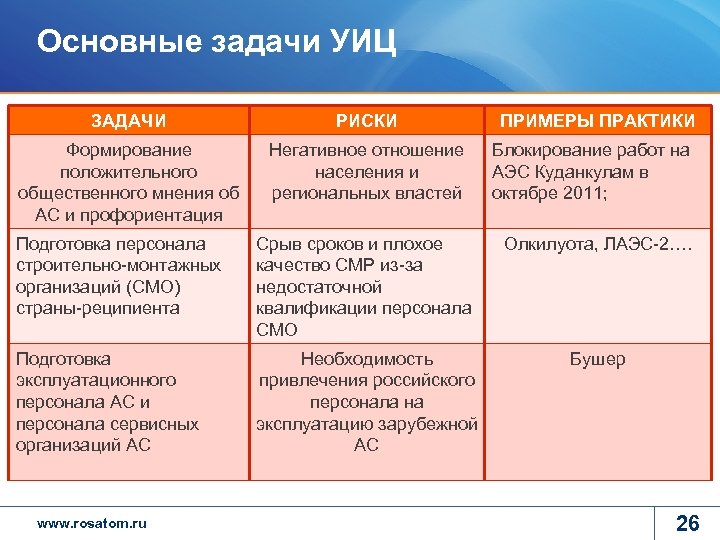 Основные задачи УИЦ

| ЗАДАЧИ | РИСКИ | ПРИМЕРЫ ПРАКТИКИ |
|---|---|---|
| Формирование положительного общественного мнения об АС и профориентация | Негативное отношение населения и региональных властей | Блокирование работ на АЭС Куданкулам в октябре 2011; |
| Подготовка персонала строительно-монтажных организаций (СМО) страны-реципиента | Срыв сроков и плохое качество СМР из-за недостаточной квалификации персонала СМО | Олкилуота, ЛАЭС-2…. |
| Подготовка эксплуатационного персонала АС и персонала сервисных организаций АС | Необходимость привлечения российского персонала на эксплуатацию зарубежной АС | Бушер |

www.rosatom.ru

26